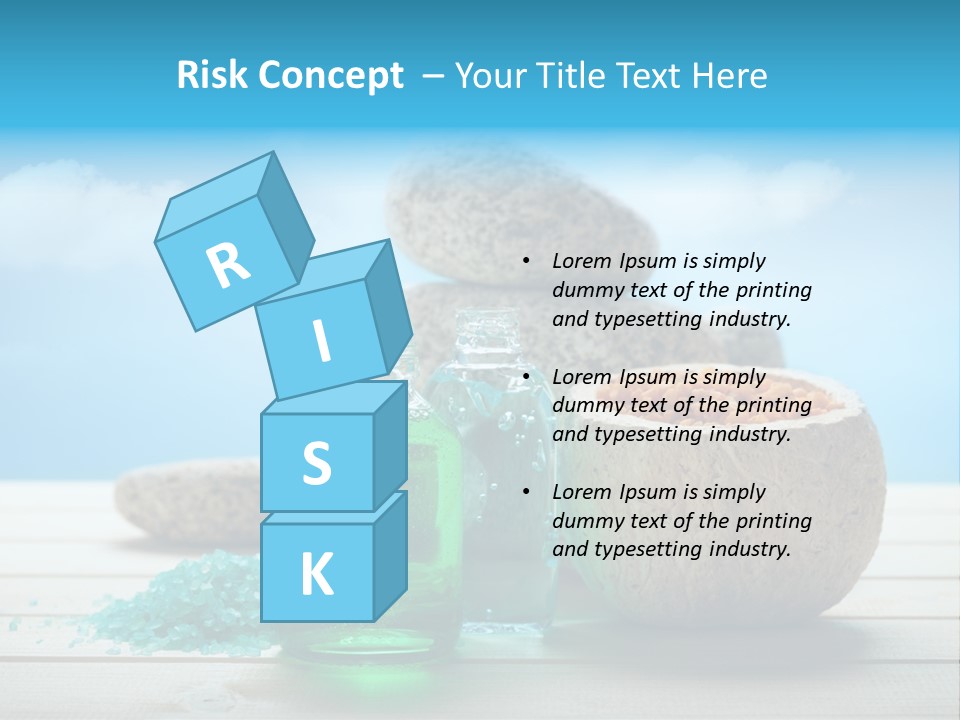 Risk Concept – Your Title Text Here

R
I
S
K

• Lorem Ipsum is simply dummy text of the printing and typesetting industry.

• Lorem Ipsum is simply dummy text of the printing and typesetting industry.

• Lorem Ipsum is simply dummy text of the printing and typesetting industry.